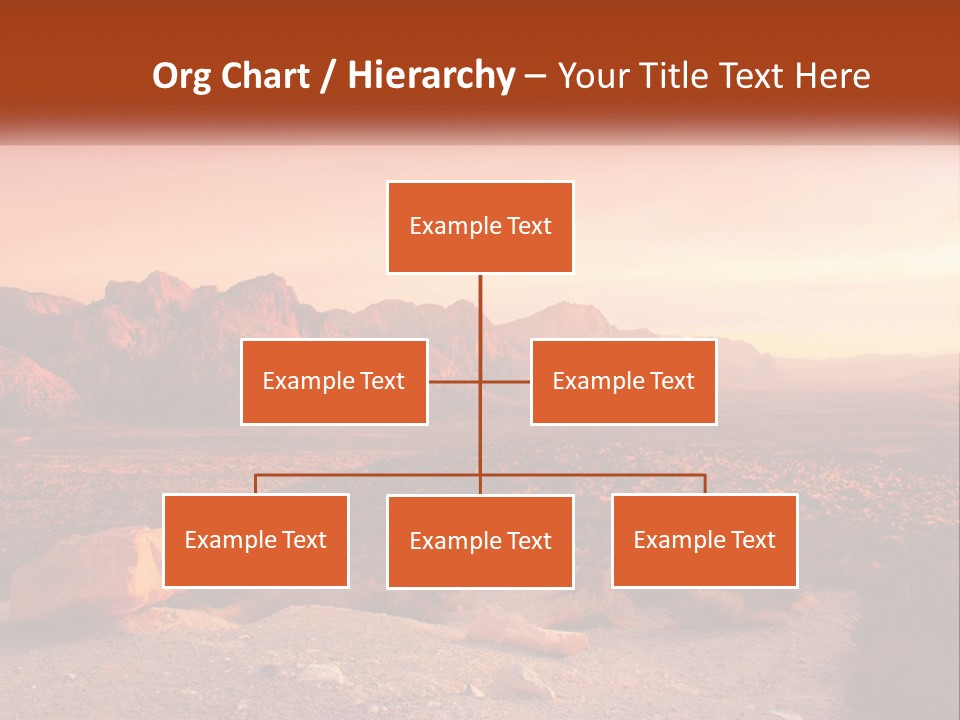 Org Chart / Hierarchy – Your Title Text Here

Example Text

Example Text

Example Text

Example Text

Example Text

Example Text